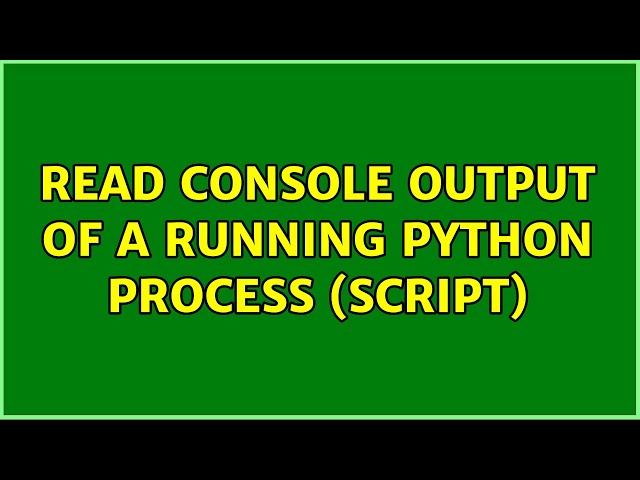 READ CONSOLE OUTPUT OF A RUNNING PYTHON PROCESS (SCRIPT)